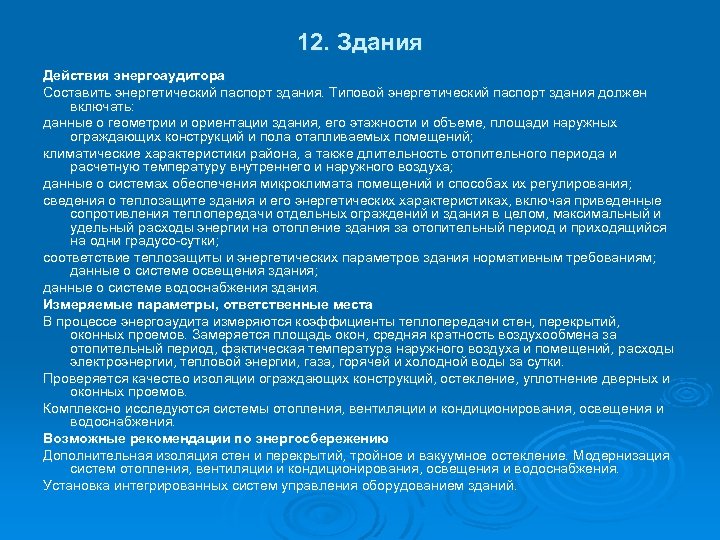 12. Здания

Действия энергоаудитора

Составить энергетический паспорт здания. Типовой энергетический паспорт здания должен включать:

данные о геометрии и ориентации здания, его этажности и объеме, площади наружных ограждающих конструкций и пола отапливаемых помещений;

климатические характеристики района, а также длительность отопительного периода и расчетную температуру внутреннего и наружного воздуха;

данные о системах обеспечения микроклимата помещений и способах их регулирования;

сведения о теплозащите здания и его энергетических характеристиках, включая приведенные сопротивления теплопередачи отдельных ограждений и здания в целом, максимальный и удельный расходы энергии на отопление здания за отопительный период и приходящийся на одни градусо-сутки;

соответствие теплозащиты и энергетических параметров здания нормативным требованиям; данные о системе освещения здания;

данные о системе водоснабжения здания.

Измеряемые параметры, ответственные места

В процессе энергоаудита измеряются коэффициенты теплопередачи стен, перекрытий, оконных проемов. Замеряется площадь окон, средняя кратность воздухообмена за отопительный период, фактическая температура наружного воздуха и помещений, расходы электроэнергии, тепловой энергии, газа, горячей и холодной воды за сутки.

Проверяется качество изоляции ограждающих конструкций, остекление, уплотнение дверных и оконных проемов.

Комплексно исследуются системы отопления, вентиляции и кондиционирования, освещения и водоснабжения.

Возможные рекомендации по энергосбережению

Дополнительная изоляция стен и перекрытий, тройное и вакуумное остекление. Модернизация систем отопления, вентиляции и кондиционирования, освещения и водоснабжения.

Установка интегрированных систем управления оборудованием зданий.